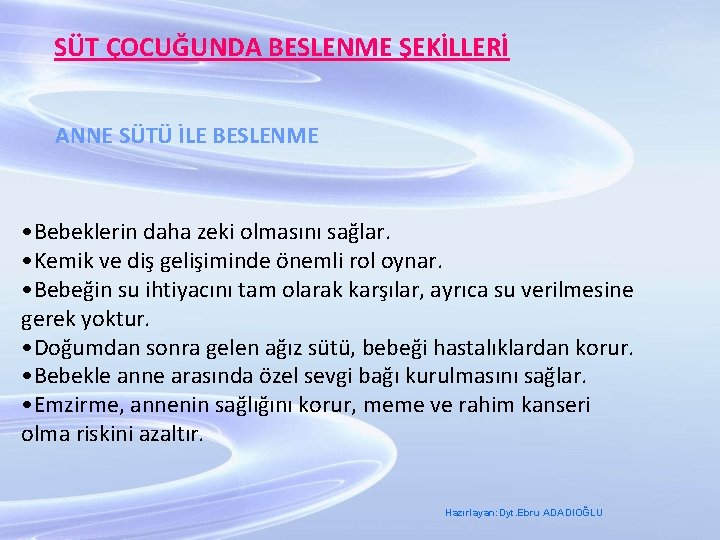 SÜT ÇOCUĞUNDA BESLENME ŞEKİLLERİ

ANNE SÜTÜ İLE BESLENME

•Bebeklerin daha zeki olmasını sağlar.
•Kemik ve diş gelişiminde önemli rol oynar.
•Bebeğin su ihtiyacını tam olarak karşılar, ayrıca su verilmesine gerek yoktur.
•Doğumdan sonra gelen ağız sütü, bebeği hastalıklardan korur.
•Bebekle anne arasında özel sevgi bağı kurulmasını sağlar.
•Emzirme, annenin sağlığını korur, meme ve rahim kanseri olma riskini azaltır.

Hazırlayan: Dyt.Ebru ADADIOĞLU